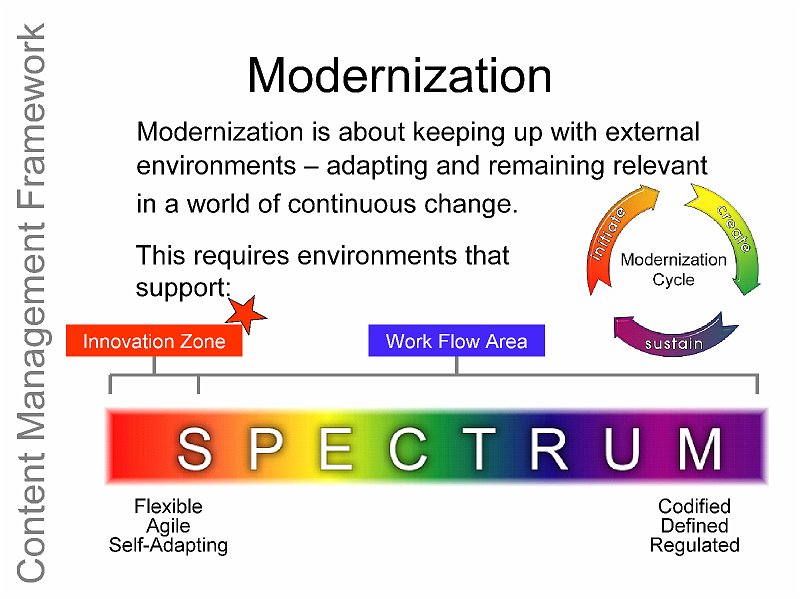 Content Management Framework

Modernization

Modernization is about keeping up with external environments – adapting and remaining relevant in a world of continuous change.

This requires environments that support:

initiate
create
sustain
Modernization Cycle

Innovation Zone

Work Flow Area

SPECTRUM

Flexible
Agile
Self-Adapting

Codified
Defined
Regulated